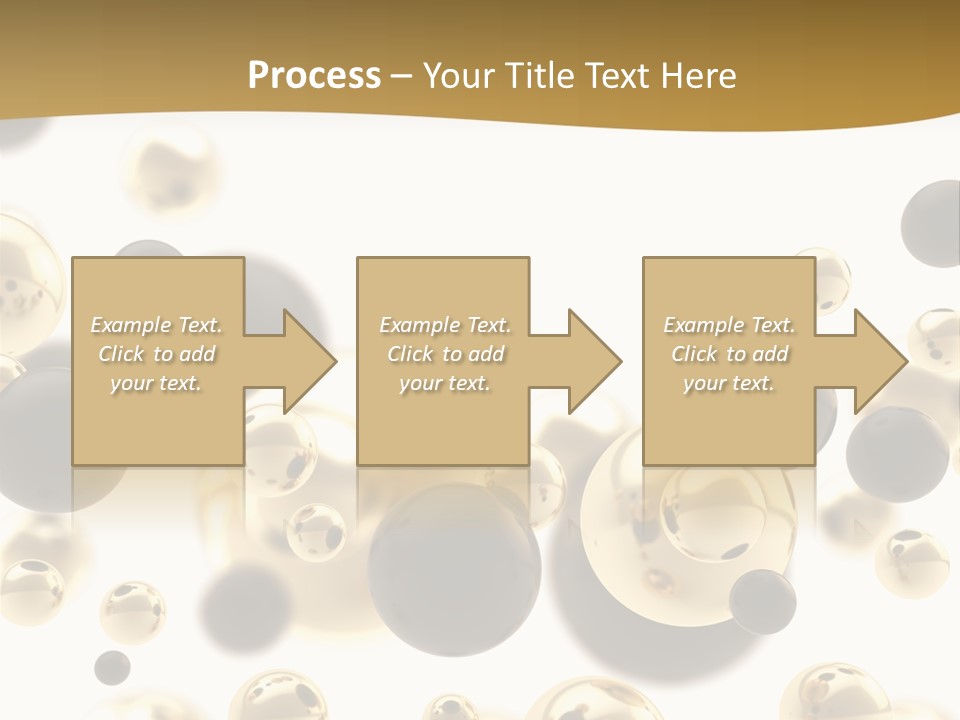 Process – Your Title Text Here

Example Text. Click to add your text.

Example Text. Click to add your text.

Example Text. Click to add your text.